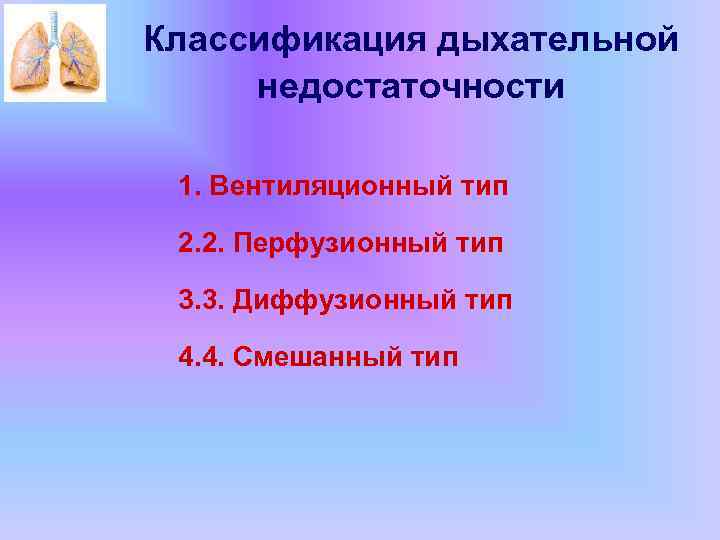 Классификация дыхательной недостаточности

1. Вентиляционный тип

2.2. Перфузионный тип

3.3. Диффузионный тип

4.4. Смешанный тип